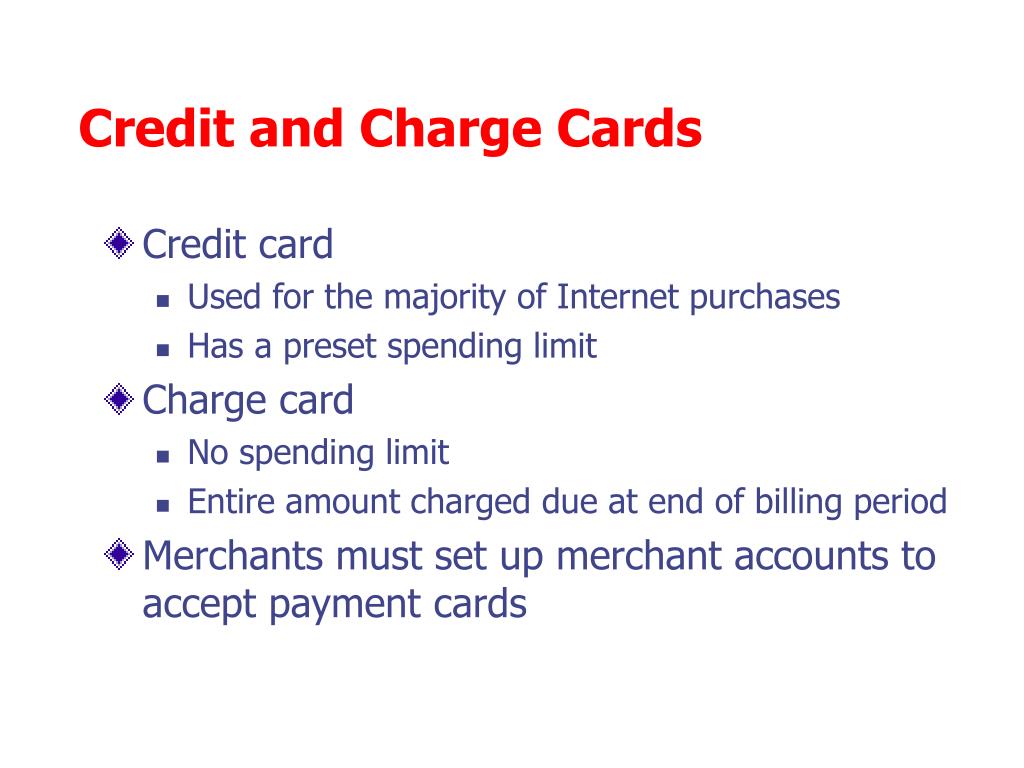 Credit and Charge Cards

Credit card
Used for the majority of Internet purchases
Has a preset spending limit

Charge card
No spending limit
Entire amount charged due at end of billing period

Merchants must set up merchant accounts to accept payment cards